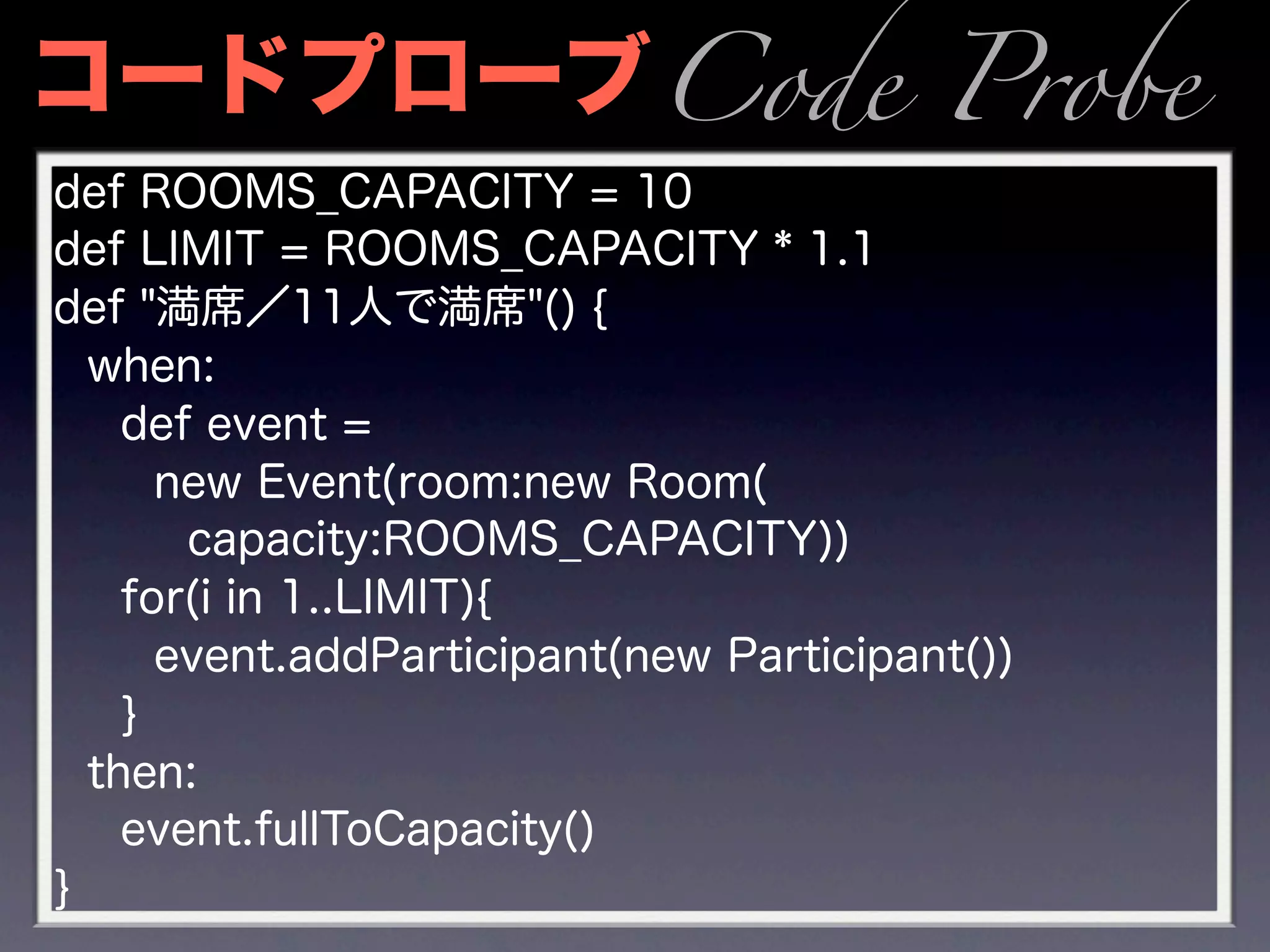 コードプローブ Code Probe

def ROOMS_CAPACITY = 10
def LIMIT = ROOMS_CAPACITY * 1.1
def "満席／11人で満席"() {
  when:
    def event =
      new Event(room:new Room(
        capacity:ROOMS_CAPACITY))
    for(i in 1..LIMIT){
      event.addParticipant(new Participant())
    }
  then:
    event.fullToCapacity()
}